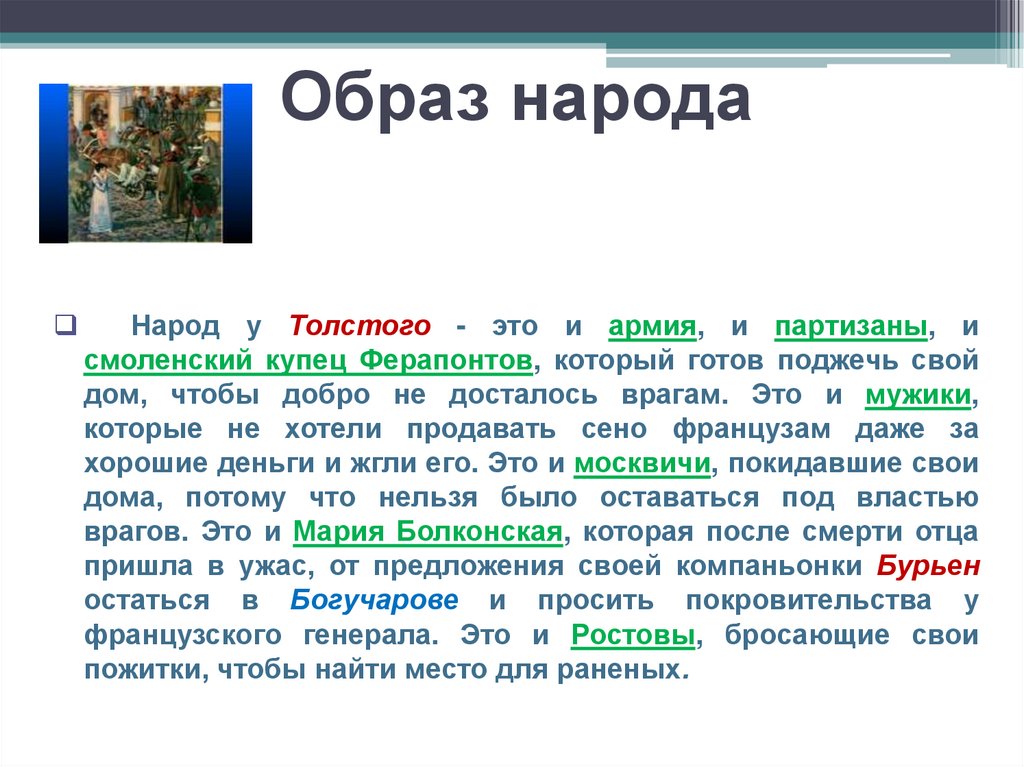 Образ народа

Народ у Толстого - это и армия, и партизаны, и смоленский купец Ферапонтов, который готов поджечь свой дом, чтобы добро не досталось врагам. Это и мужики, которые не хотели продавать сено французам даже за хорошие деньги и жгли его. Это и москвичи, покидавшие свои дома, потому что нельзя было оставаться под властью врагов. Это и Мария Болконская, которая после смерти отца пришла в ужас, от предложения своей компаньонки Бурьен остаться в Богучарове и просить покровительства у французского генерала. Это и Ростовы, бросающие свои пожитки, чтобы найти место для раненых.